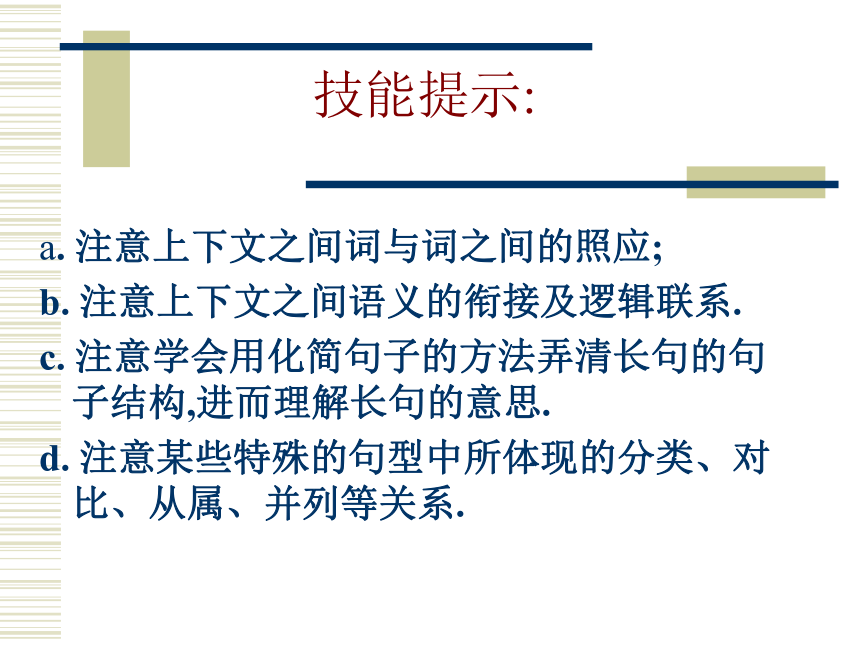 技能提示:

a. 注意上下文之间词与词之间的照应;

b. 注意上下文之间语义的衔接及逻辑联系.

c. 注意学会用化简句子的方法弄清长句的句子结构,进而理解长句的意思.

d. 注意某些特殊的句型中所体现的分类、对比、从属、并列等关系.